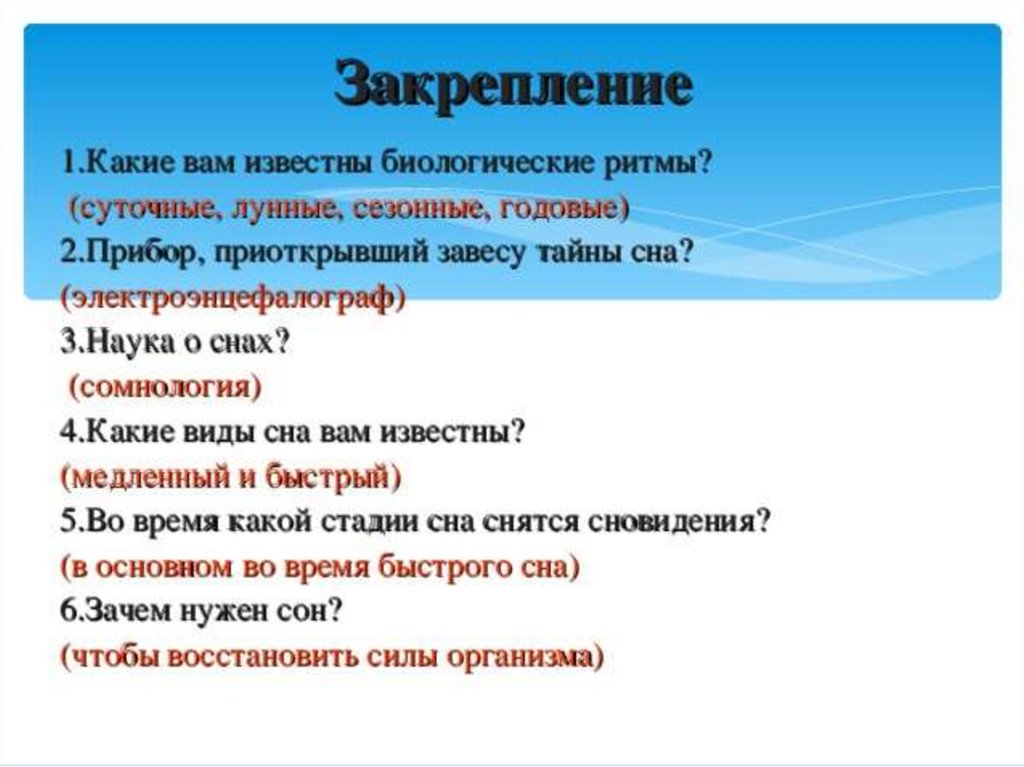 Закрепление

1.Какие вам известны биологические ритмы?
(суточные, лунные, сезонные, годовые)
2.Прибор, приоткрывший завесу тайны сна?
(электроэнцефалограф)
3.Наука о снах?
(сомнология)
4.Какие виды сна вам известны?
(медленный и быстрый)
5.Во время какой стадии сна снятся сновидения?
(в основном во время быстрого сна)
6.Зачем нужен сон?
(чтобы восстановить силы организма)